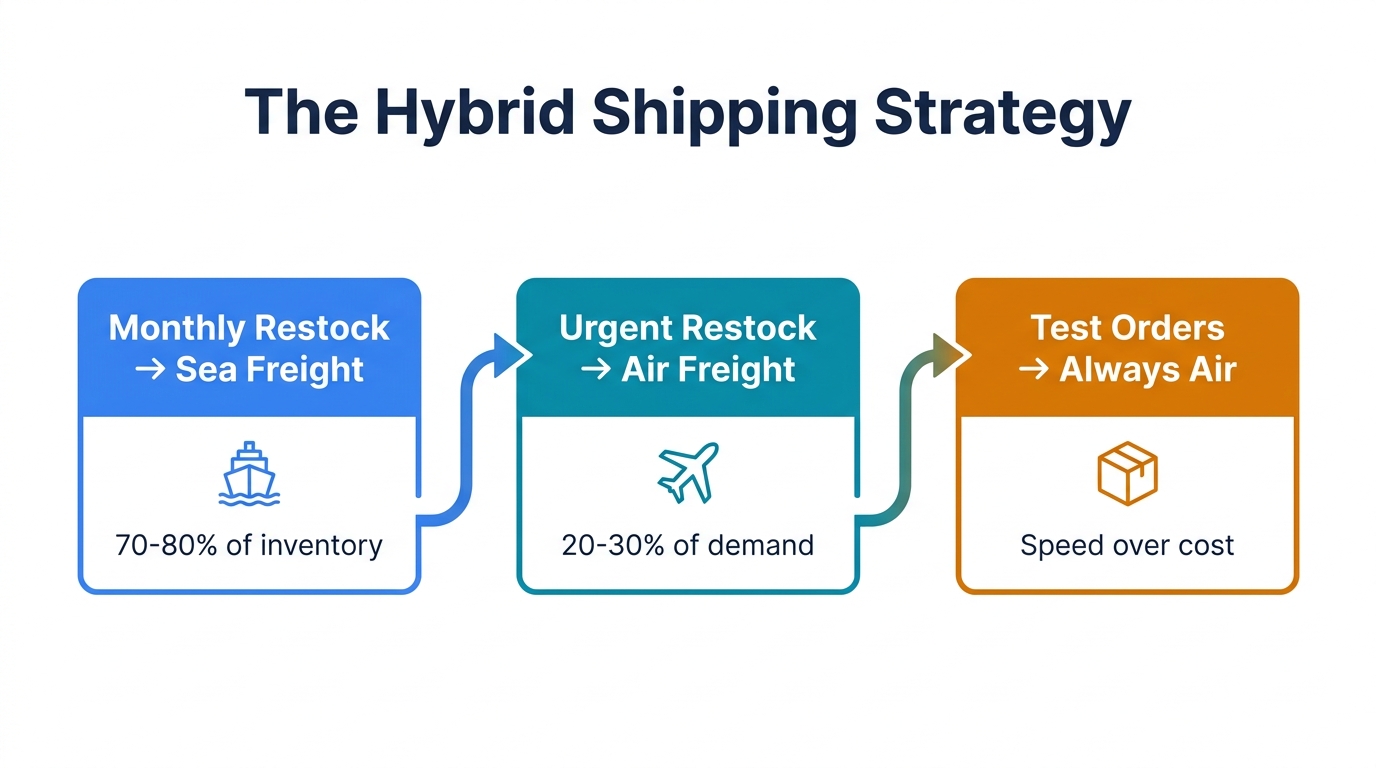 The Hybrid Shipping Strategy

Monthly Restock → Sea Freight

70-80% of inventory

Urgent Restock → Air Freight

20-30% of demand

Test Orders → Always Air

Speed over cost